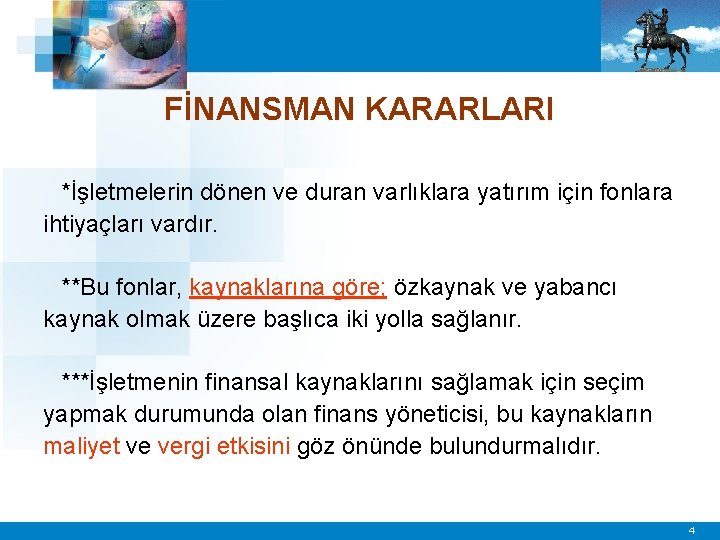 FİNANSMAN KARARLARI

*İşletmelerin dönen ve duran varlıklara yatırım için fonlara ihtiyaçları vardır.

**Bu fonlar, kaynaklarına göre; özkaynak ve yabancı kaynak olmak üzere başlıca iki yolla sağlanır.

***İşletmenin finansal kaynaklarını sağlamak için seçim yapmak durumunda olan finans yöneticisi, bu kaynakların maliyet ve vergi etkisini göz önünde bulundurmalıdır.

4